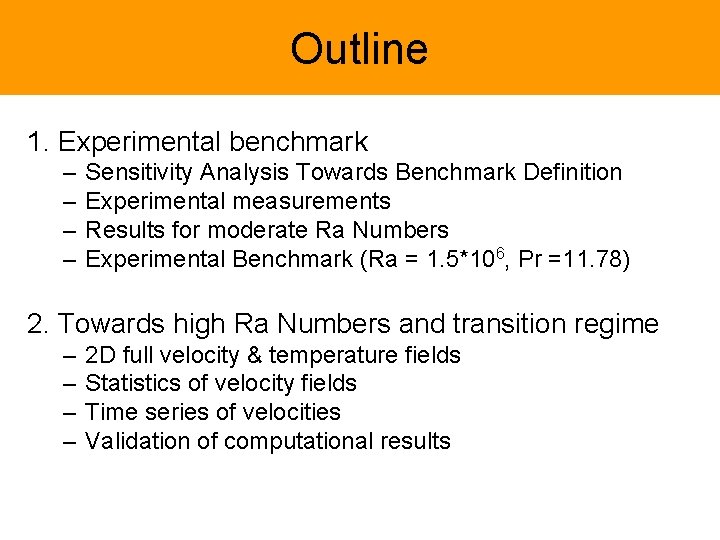 Outline

1. Experimental benchmark
– Sensitivity Analysis Towards Benchmark Definition
– Experimental measurements
– Results for moderate Ra Numbers
– Experimental Benchmark (Ra = $1.5*10^6$, Pr =11.78)

2. Towards high Ra Numbers and transition regime
– 2D full velocity & temperature fields
– Statistics of velocity fields
– Time series of velocities
– Validation of computational results